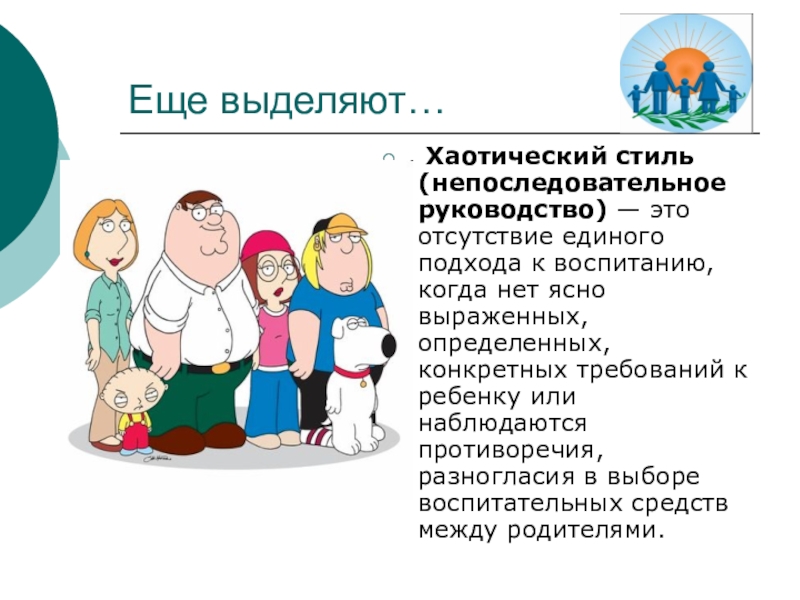 Еще выделяют…

Хаотический стиль (непоследовательное руководство) — это отсутствие единого подхода к воспитанию, когда нет ясно выраженных, определенных, конкретных требований к ребенку или наблюдаются противоречия, разногласия в выборе воспитательных средств между родителями.